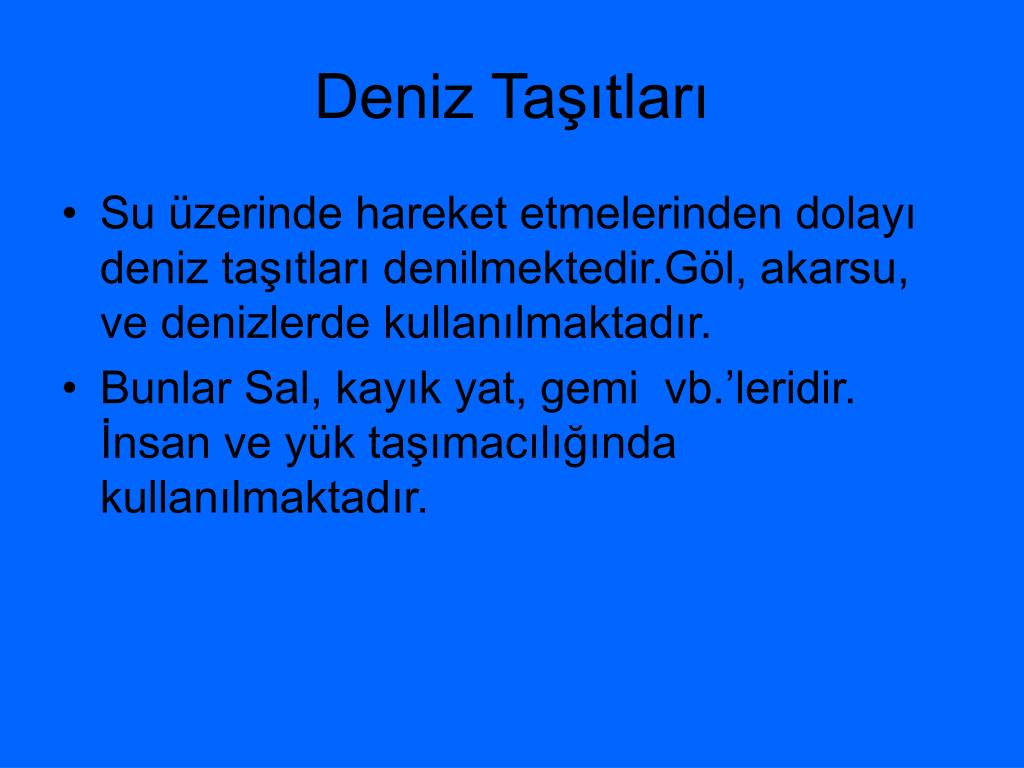 Deniz Taşıtları

• Su üzerinde hareket etmelerinden dolayı deniz taşıtları denilmektedir.Göl, akarsu, ve denizlerde kullanılmaktadır.
• Bunlar Sal, kayık yat, gemi vb.’leridir. İnsan ve yük taşımacılığında kullanılmaktadır.